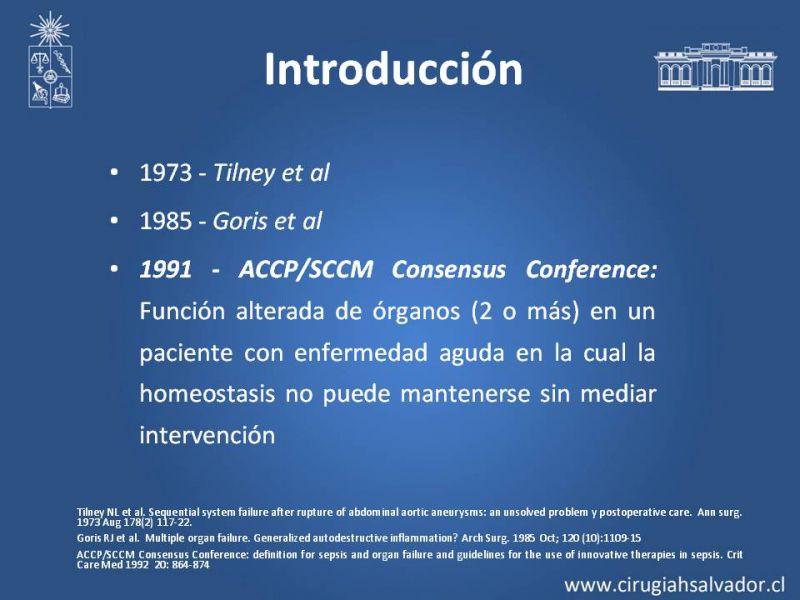 Introducción

• 1973 - Tilney et al

• 1985 - Goris et al

• 1991 - ACCP/SCCM Consensus Conference: Función alterada de órganos (2 o más) en un paciente con enfermedad aguda en la cual la homeostasis no puede mantenerse sin mediar intervención

Tilney NL et al. Sequential system failure after rupture of abdominal aortic aneurysms: an unsolved problem y postoperative care. Ann surg. 1973 Aug 178(2) 117-22.

Goris RJ et al. Multiple organ failure. Generalized autodestructive inflammation? Arch Surg. 1985 Oct; 120 (10):1109-15

ACCP/SCCM Consensus Conference: definition for sepsis and organ failure and guidelines for the use of innovative therapies in sepsis. Crit Care Med 1992 20: 864-874

www.cirugiahsalvador.cl